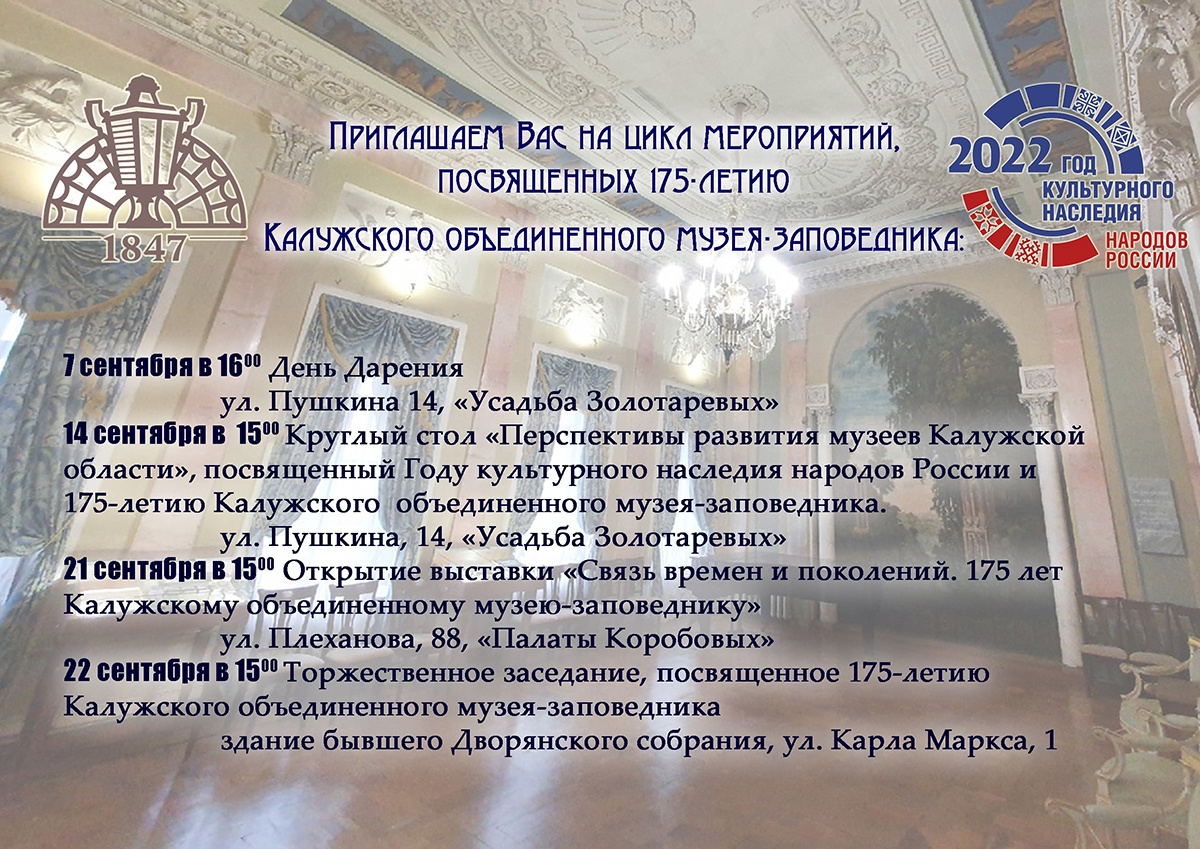 1847

Приглашаем Вас на цикл мероприятий, посвященных 175-летию Калужского объединенного музея-заповедника:

2022 ГОД КУЛЬТУРНОГО НАСЛЕДИЯ НАРОДОВ РОССИИ

7 сентября в $16^{00}$ День Дарения
ул. Пушкина 14, «Усадьба Золотаревых»

14 сентября в $15^{00}$ Круглый стол «Перспективы развития музеев Калужской области», посвященный Году культурного наследия народов России и 175-летию Калужского объединенного музея-заповедника.
ул. Пушкина, 14, «Усадьба Золотаревых»

21 сентября в $15^{00}$ Открытие выставки «Связь времен и поколений. 175 лет Калужскому объединенному музею-заповеднику»
ул. Плеханова, 88, «Палаты Коробовых»

22 сентября в $15^{00}$ Торжественное заседание, посвященное 175-летию Калужского объединенного музея-заповедника
здание бывшего Дворянского собрания, ул. Карла Маркса, 1